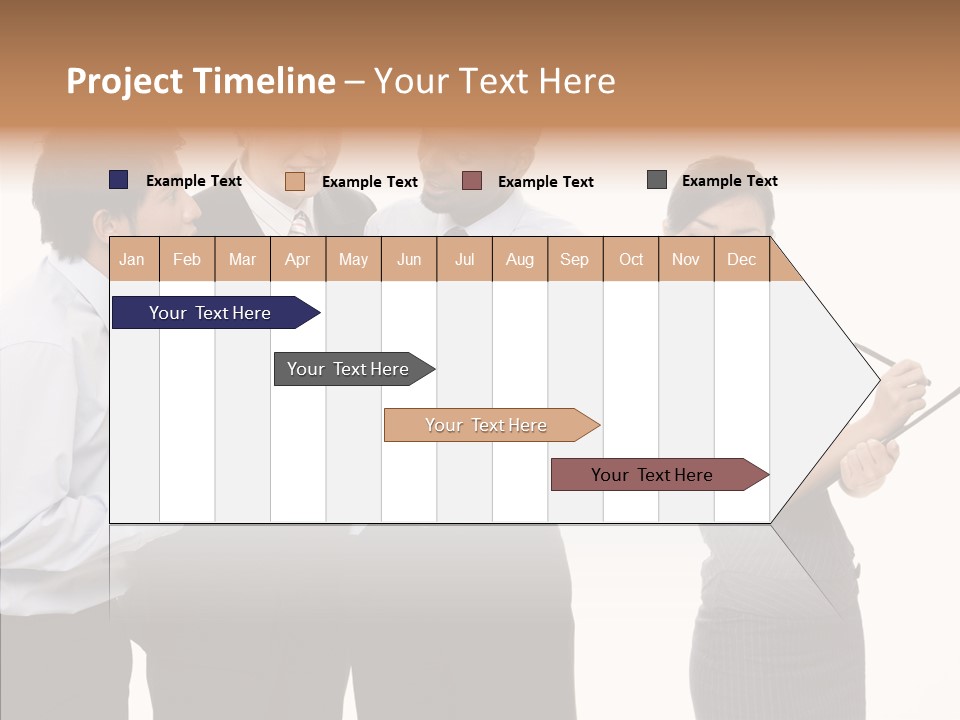 Project Timeline – Your Text Here

Example Text
Example Text
Example Text
Example Text

| Jan | Feb | Mar | Apr | May | Jun | Jul | Aug | Sep | Oct | Nov | Dec |
|---|---|---|---|---|---|---|---|---|---|---|---|

Your Text Here

Your Text Here

Your Text Here

Your Text Here